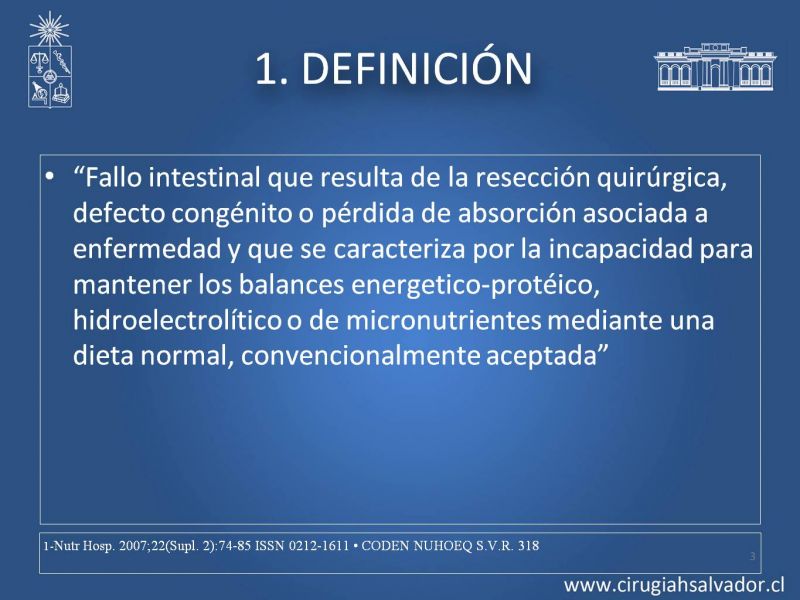 1. DEFINICIÓN

• “Fallo intestinal que resulta de la resección quirúrgica, defecto congénito o pérdida de absorción asociada a enfermedad y que se caracteriza por la incapacidad para mantener los balances energetico-protéico, hidroelectrolítico o de micronutrientes mediante una dieta normal, convencionalmente aceptada”

1-Nutr Hosp. 2007;22(Supl. 2):74-85 ISSN 0212-1611 • CODEN NUHOEQ S.V.R. 318

3

www.cirugiahsalvador.cl